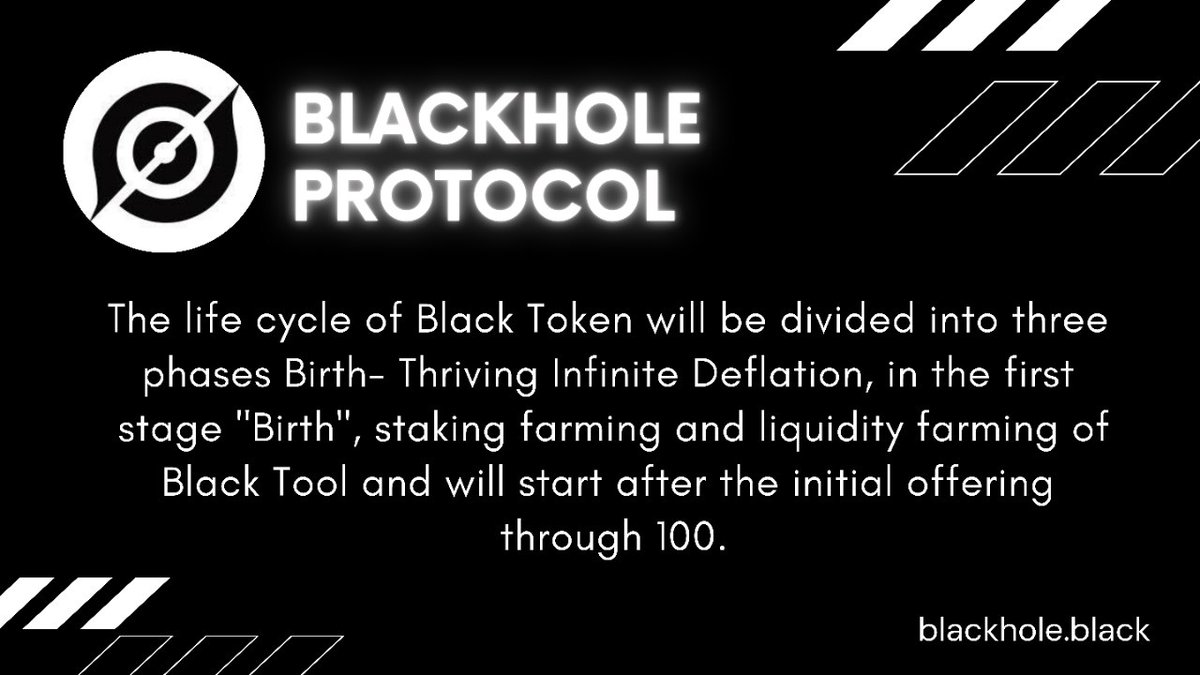 BLACKHOLE PROTOCOL

The life cycle of Black Token will be divided into three phases Birth- Thriving Infinite Deflation, in the first stage "Birth", staking farming and liquidity farming of Black Tool and will start after the initial offering through 100.

blackhole.black